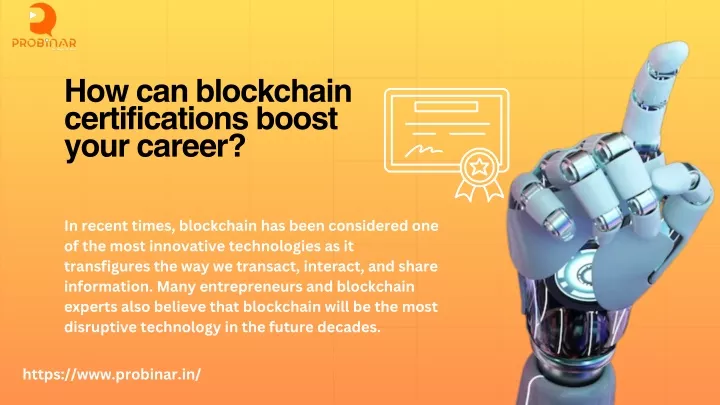 PROBINAR

How can blockchain certifications boost your career?

In recent times, blockchain has been considered one of the most innovative technologies as it transfigures the way we transact, interact, and share information. Many entrepreneurs and blockchain experts also believe that blockchain will be the most disruptive technology in the future decades.

https://www.probinar.in/